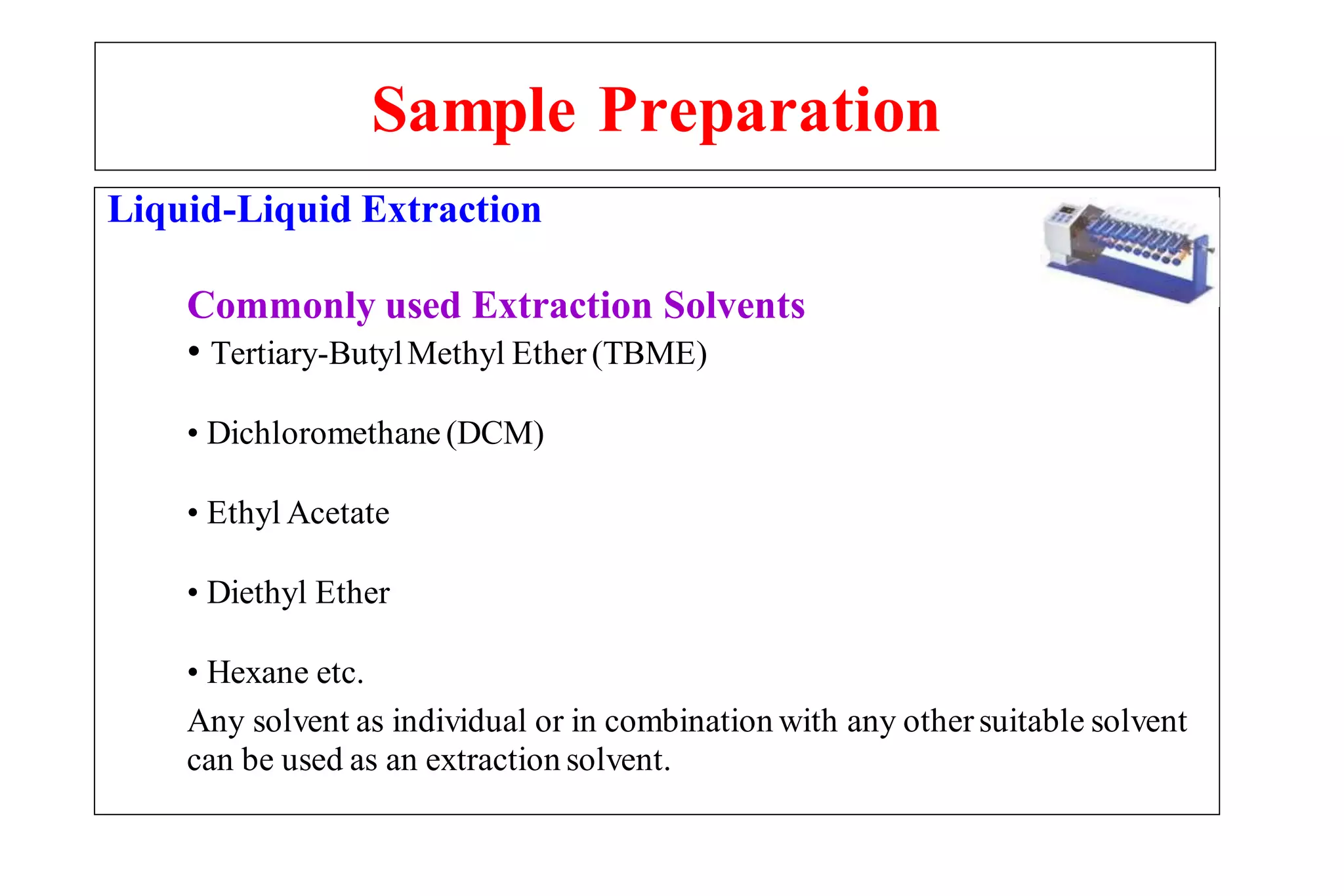 Sample Preparation

Liquid-Liquid Extraction

Commonly used Extraction Solvents

• Tertiary-Butyl Methyl Ether (TBME)

• Dichloromethane (DCM)

• Ethyl Acetate

• Diethyl Ether

• Hexane etc.

Any solvent as individual or in combination with any other suitable solvent can be used as an extraction solvent.